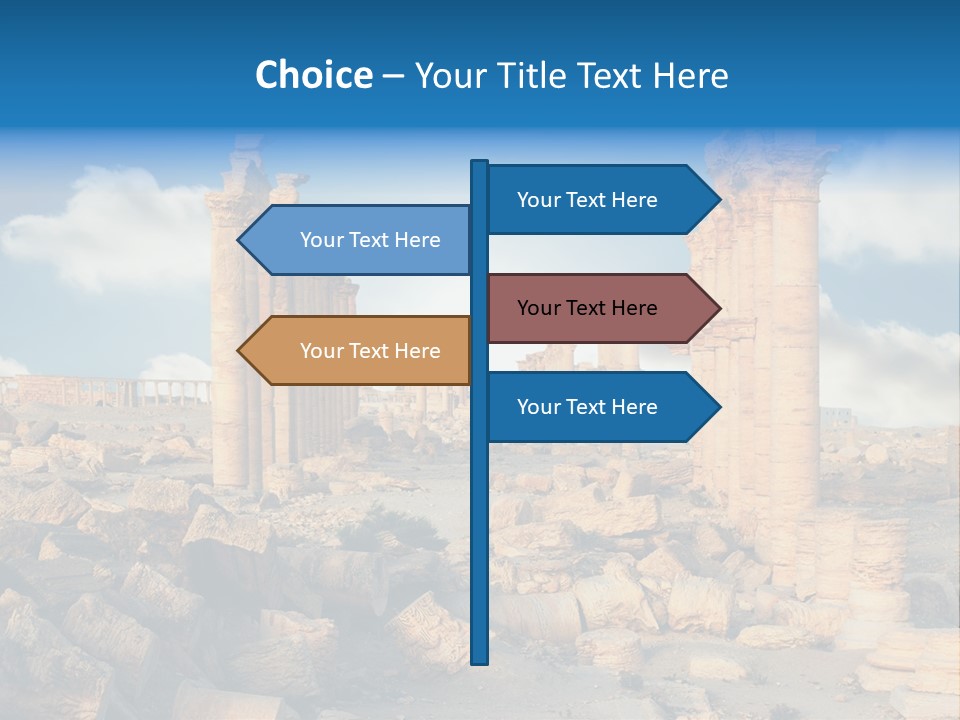 Choice – Your Title Text Here

Your Text Here

Your Text Here

Your Text Here

Your Text Here

Your Text Here